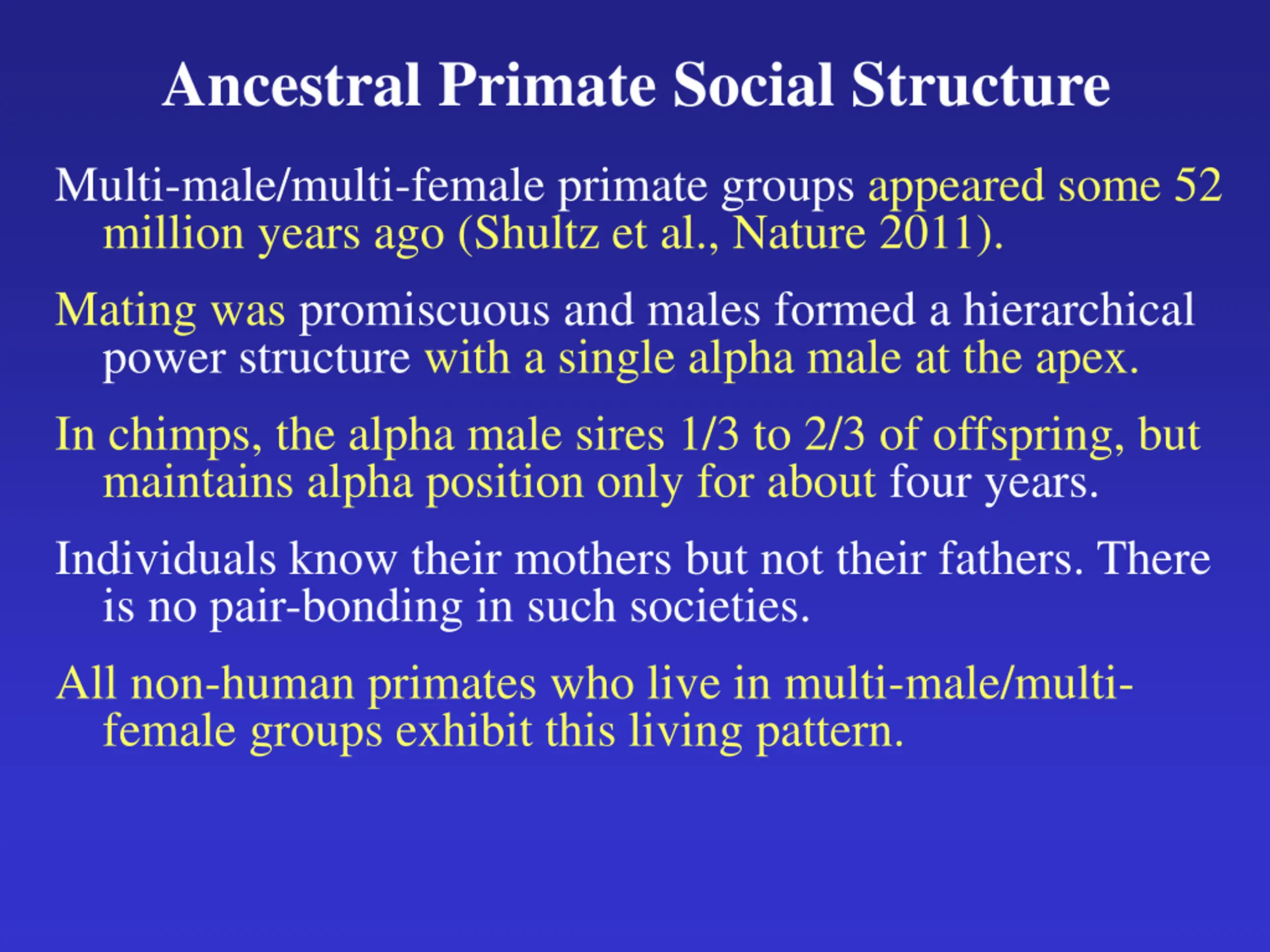 Ancestral Primate Social Structure

Multi-male/multi-female primate groups appeared some 52 million years ago (Shultz et al., Nature 2011).

Mating was promiscuous and males formed a hierarchical power structure with a single alpha male at the apex.

In chimps, the alpha male sires 1/3 to 2/3 of offspring, but maintains alpha position only for about four years.

Individuals know their mothers but not their fathers. There is no pair-bonding in such societies.

All non-human primates who live in multi-male/multi-female groups exhibit this living pattern.